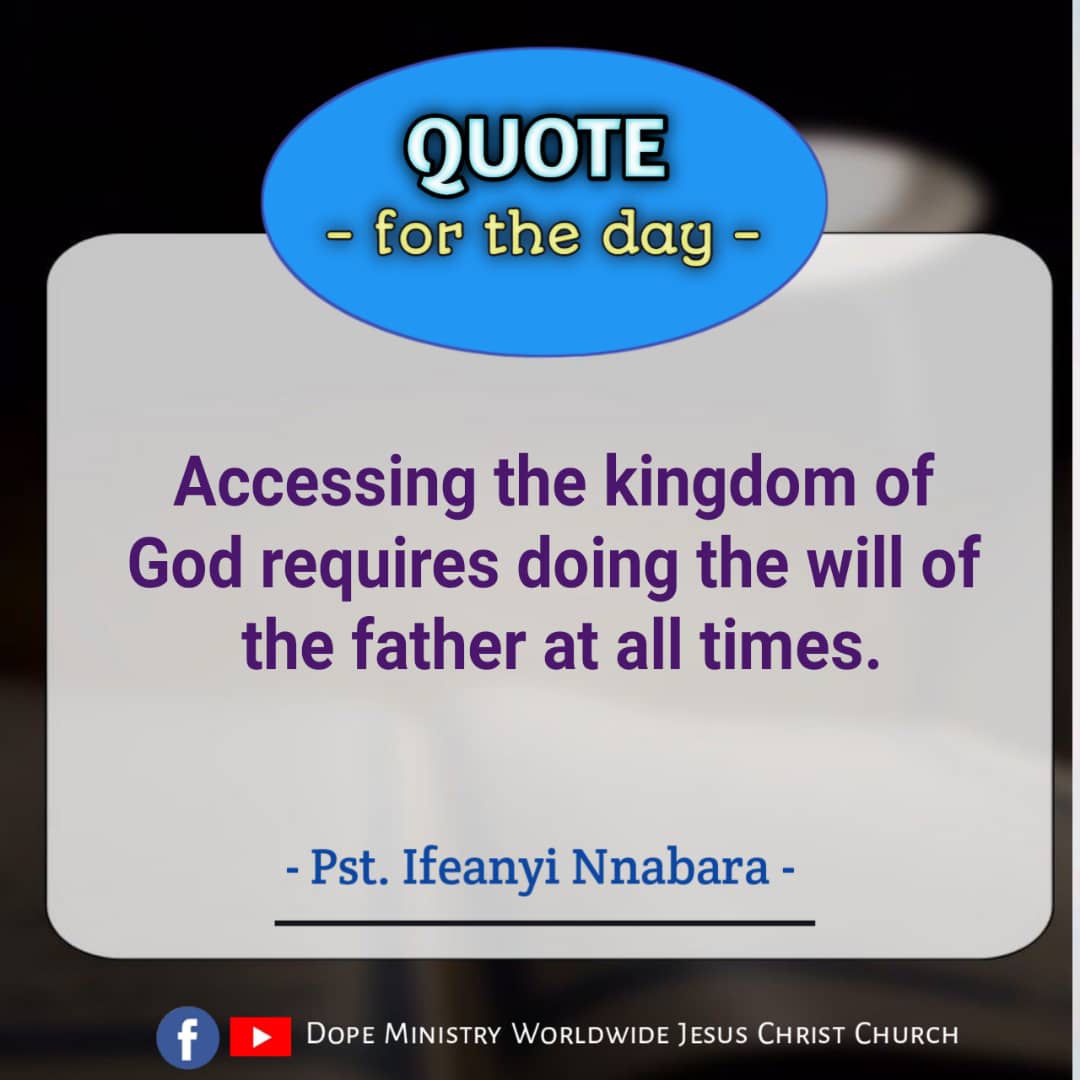 QUOTE
- for the day -

Accessing the kingdom of God requires doing the will of the father at all times.

- Pst. Ifeanyi Nnabara -

DOPE MINISTRY WORLDWIDE JESUS CHRIST CHURCH